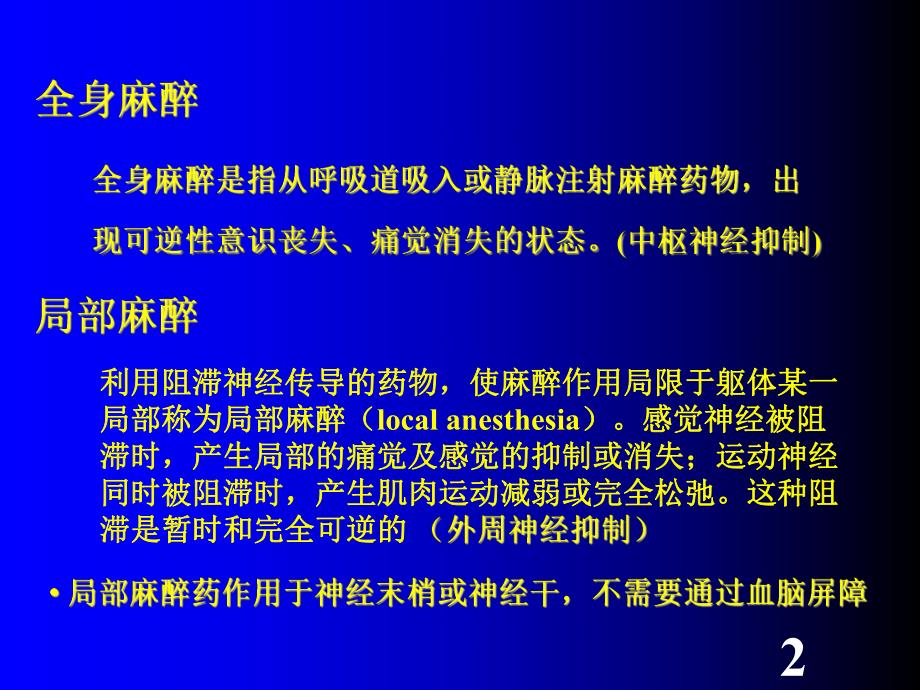 全身麻醉

全身麻醉是指从呼吸道吸入或静脉注射麻醉药物，出现可逆性意识丧失、痛觉消失的状态。(中枢神经抑制)

局部麻醉

利用阻滞神经传导的药物，使麻醉作用局限于躯体某一局部称为局部麻醉（local anesthesia）。感觉神经被阻滞时，产生局部的痛觉及感觉的抑制或消失；运动神经同时被阻滞时，产生肌肉运动减弱或完全松弛。这种阻滞是暂时和完全可逆的 （外周神经抑制）

• 局部麻醉药作用于神经末梢或神经干，不需要通过血脑屏障

2